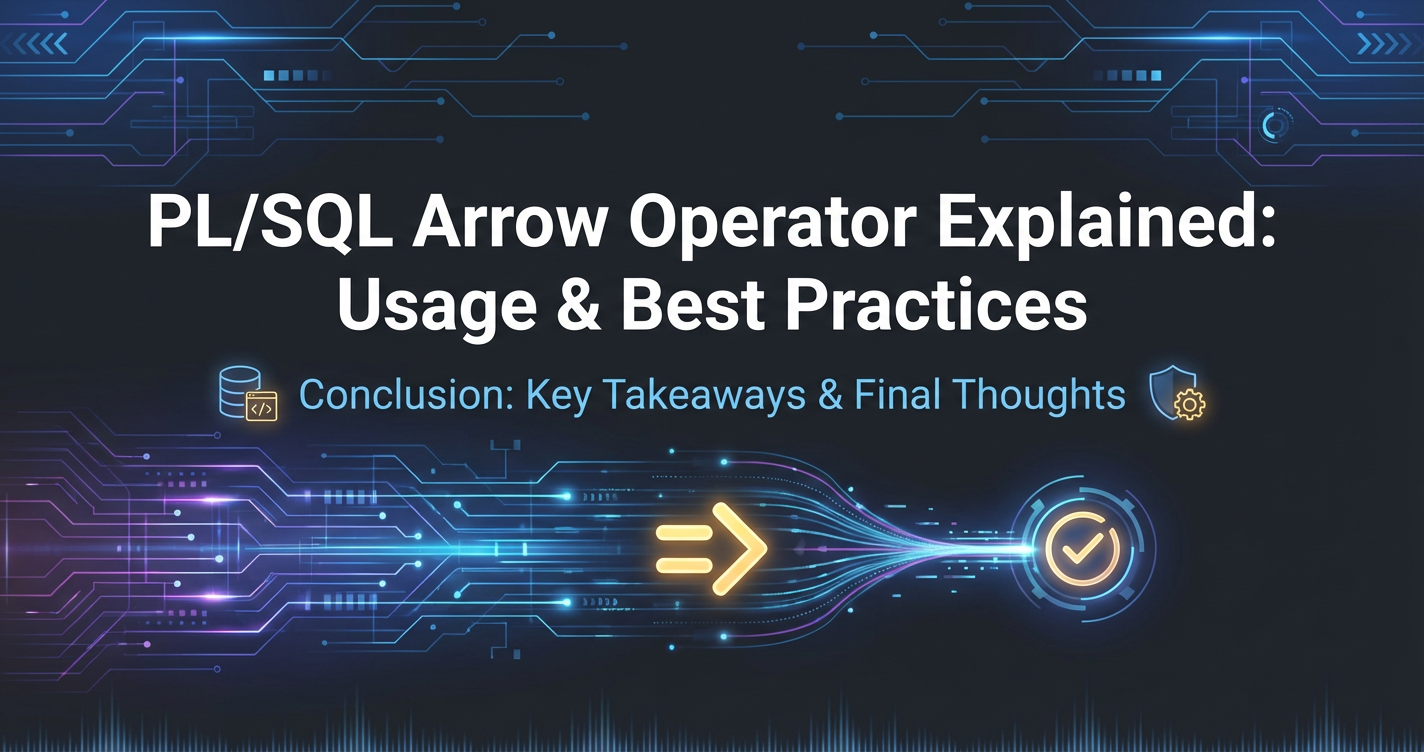 PL/SQL Arrow Operator Explained: Usage & Best Practices

Conclusion: Key Takeaways & Final Thoughts

=>